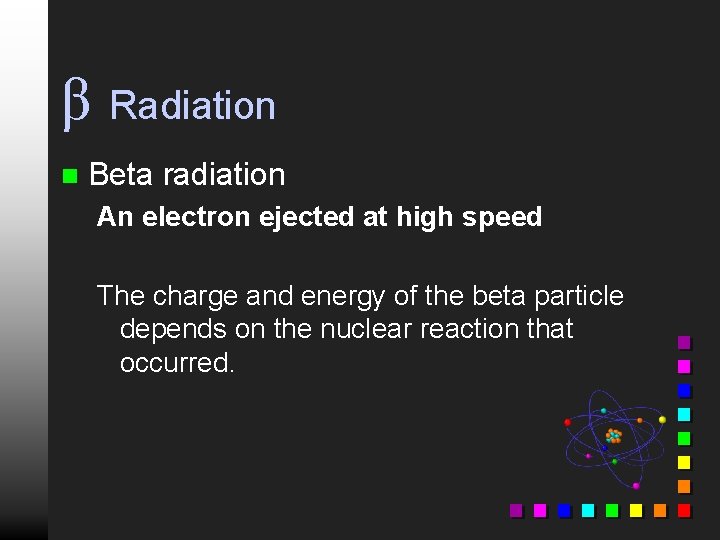 $\beta$ Radiation

Beta radiation

An electron ejected at high speed

The charge and energy of the beta particle depends on the nuclear reaction that occurred.